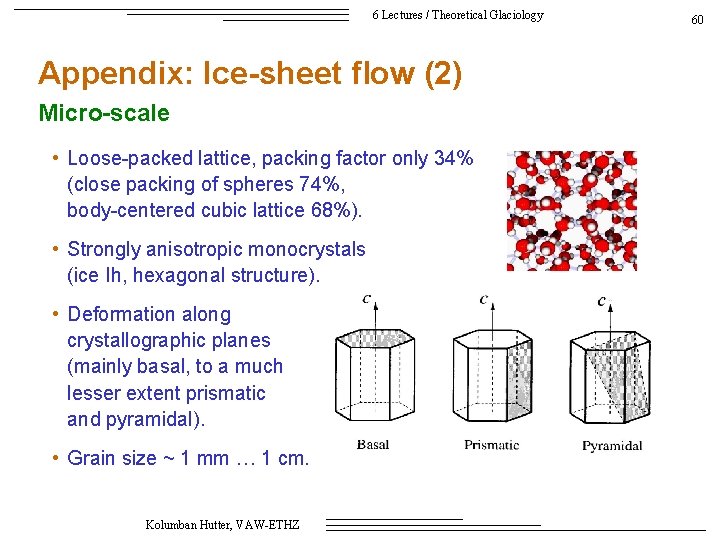 6 Lectures / Theoretical Glaciology

60

Appendix: Ice-sheet flow (2)

Micro-scale

• Loose-packed lattice, packing factor only 34% (close packing of spheres 74%, body-centered cubic lattice 68%).

• Strongly anisotropic monocrystals (ice Ih, hexagonal structure).

• Deformation along crystallographic planes (mainly basal, to a much lesser extent prismatic and pyramidal).

• Grain size ~ 1 mm … 1 cm.

$c$

$c$

$c$

Basal

Prismatic

Pyramidal

Kolumban Hutter, VAW-ETHZ